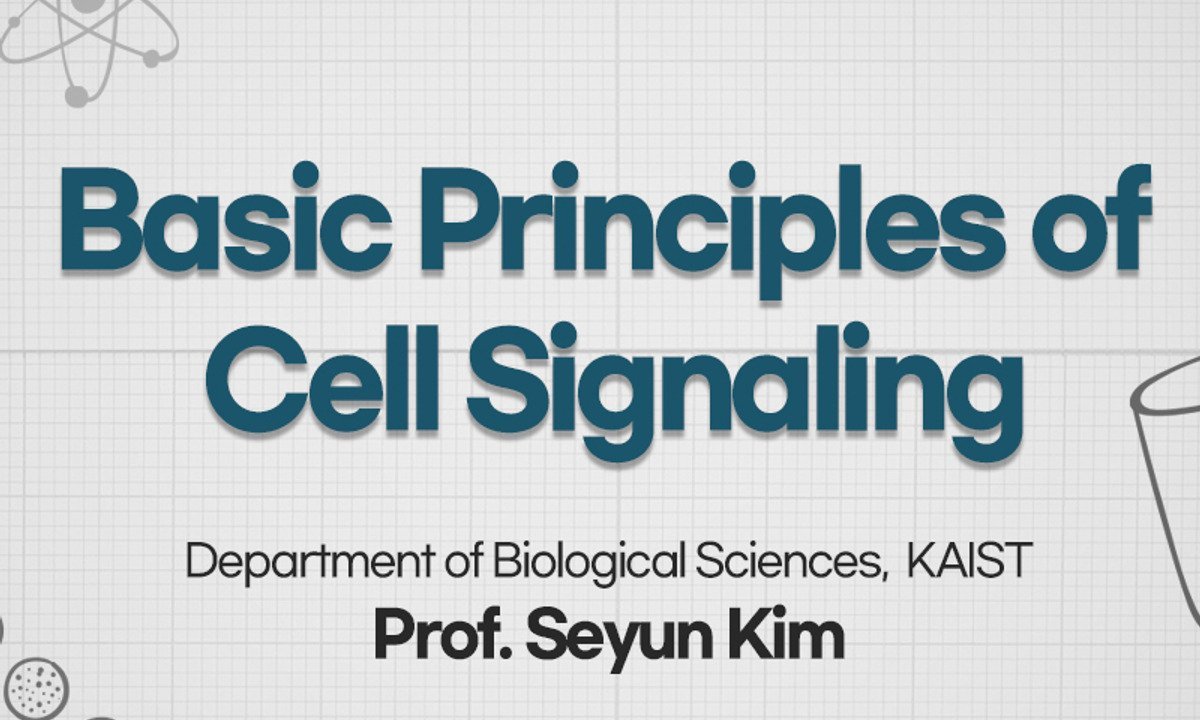 Basic Principles of Cell Signaling

Department of Biological Sciences, KAIST

Prof. Seyun Kim